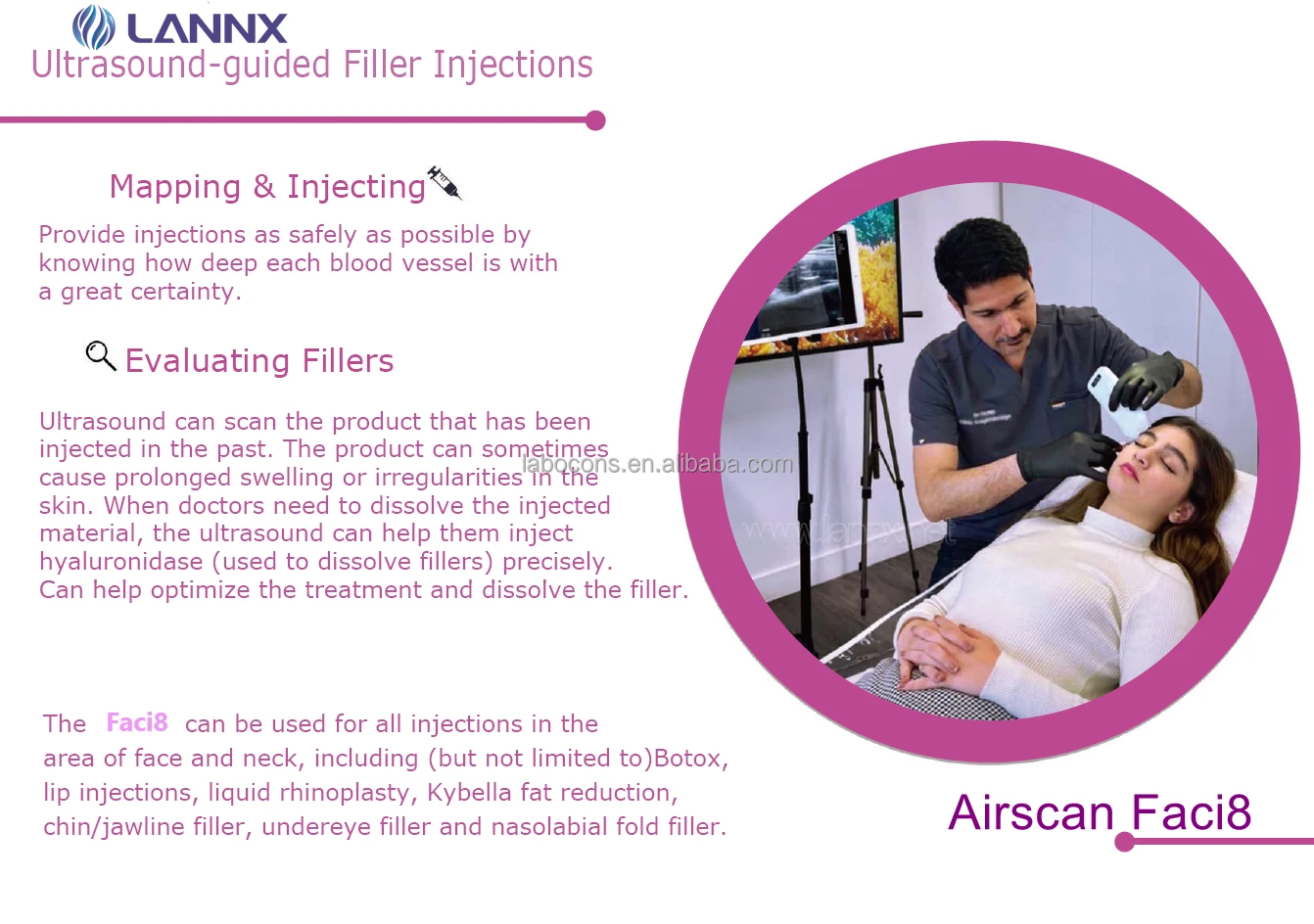 LANNX
Ultrasound-guided Filler Injections

Mapping & Injecting

Provide injections as safely as possible by knowing how deep each blood vessel is with a great certainty.

Evaluating Fillers

Ultrasound can scan the product that has been injected in the past. The product can sometimes cause prolonged swelling or irregularities in the skin. When doctors need to dissolve the injected material, the ultrasound can help them inject hyaluronidase (used to dissolve fillers) precisely. Can help optimize the treatment and dissolve the filler.

labocons.en.alibaba.com

www.lannx.net

The Faci8 can be used for all injections in the area of face and neck, including (but not limited to)Botox, lip injections, liquid rhinoplasty, Kybella fat reduction, chin/jawline filler, undereye filler and nasolabial fold filler.

Airscan Faci8